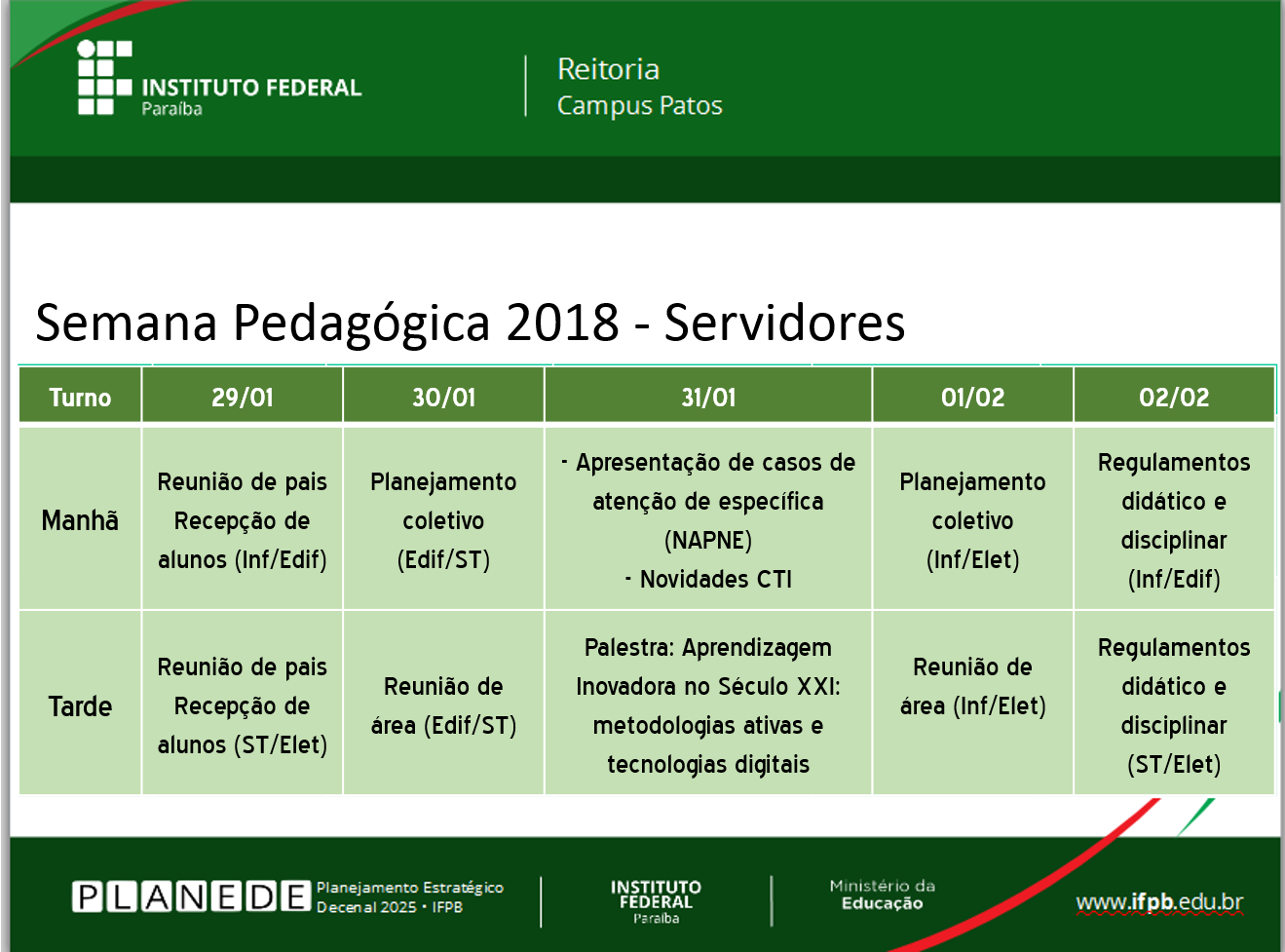 INSTITUTO FEDERAL
Paraíba

Reitoria
Campus Patos

Semana Pedagógica 2018 - Servidores

| Turno | 29/01 | 30/01 | 31/01 | 01/02 | 02/02 |
|---|---|---|---|---|---|
| Manhã | Reunião de pais Recepção de alunos (Inf/Edif) | Planejamento coletivo (Edif/ST) | - Apresentação de casos de atenção de específica (NAPNE) - Novidades CTI | Planejamento coletivo (Inf/Elet) | Regulamentos didático e disciplinar (Inf/Edif) |
| Tarde | Reunião de pais Recepção de alunos (ST/Elet) | Reunião de área (Edif/ST) | Palestra: Aprendizagem Inovadora no Século XXI: metodologias ativas e tecnologias digitais | Reunião de área (Inf/Elet) | Regulamentos didático e disciplinar (ST/Elet) |

PLANEDE Planejamento Estratégico Decenal 2025 • IFPB

INSTITUTO FEDERAL Paraíba

Ministério da Educação

www.ifpb.edu.br